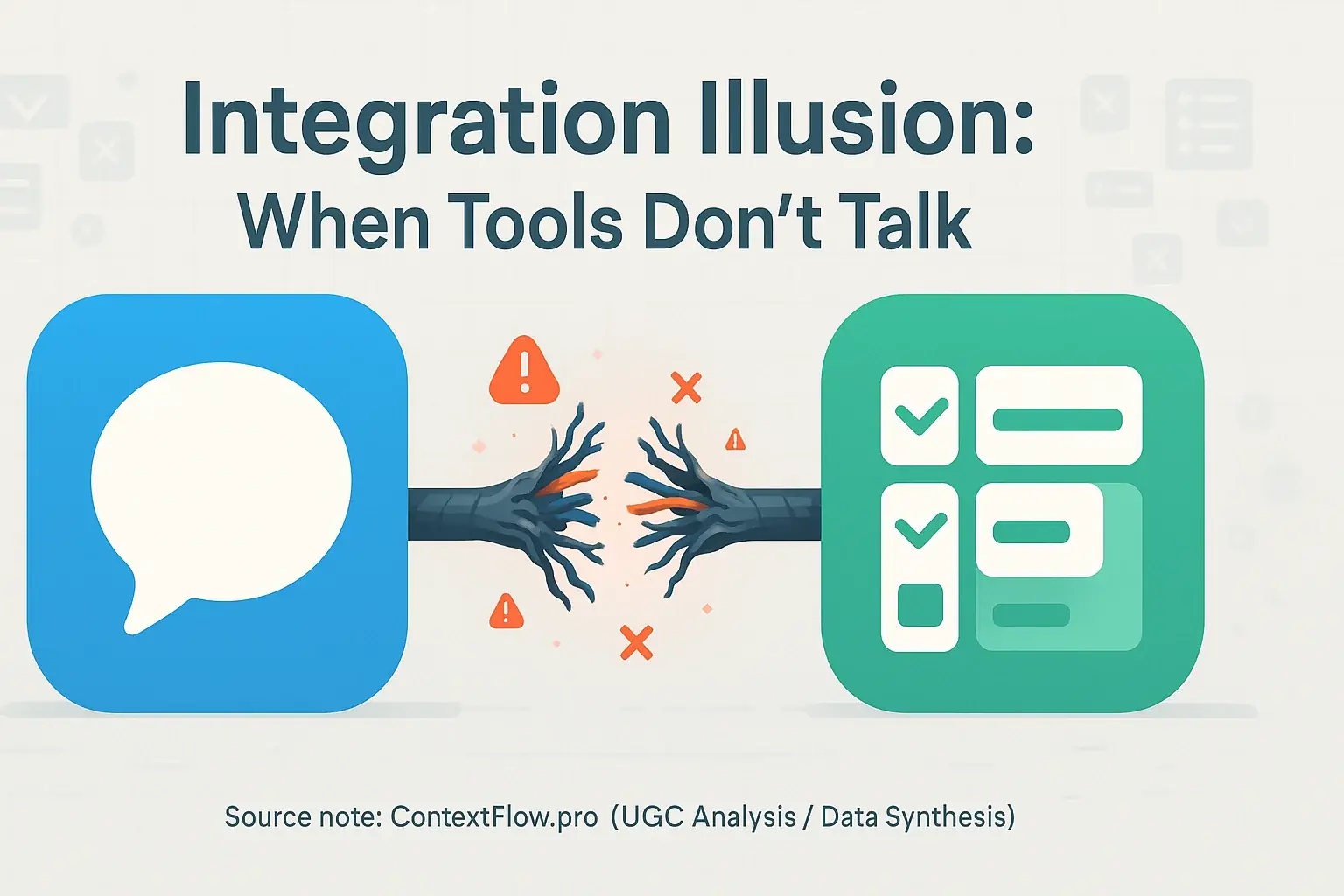 Integration Illusion:
When Tools Don't Talk

Source note: ContextFlow.pro (UGC Analysis / Data Synthesis)